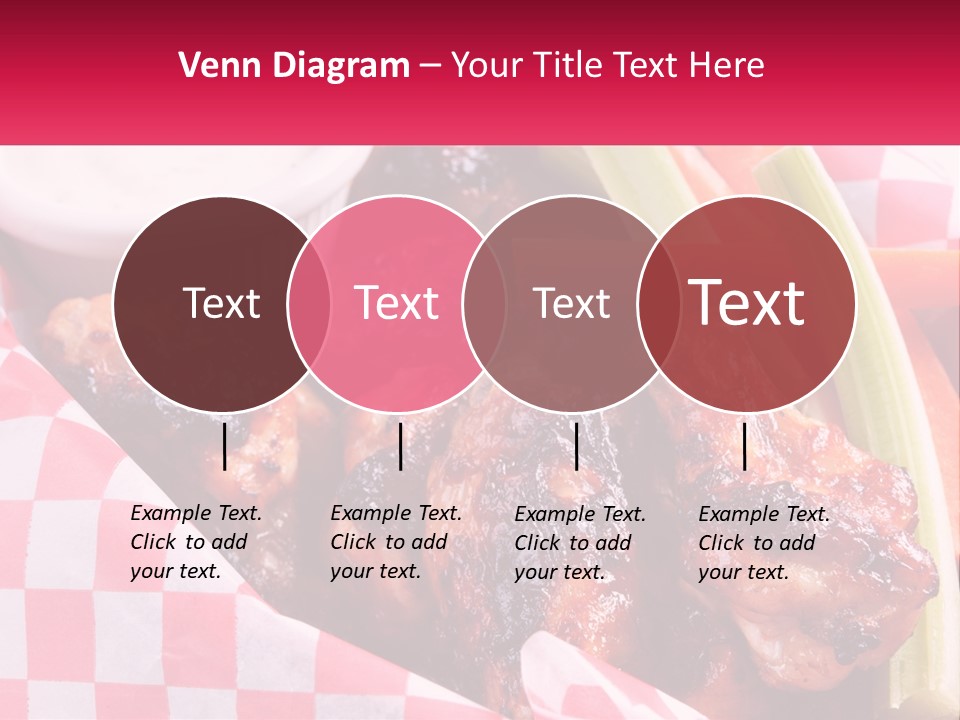 Venn Diagram – Your Title Text Here

Text

Text

Text

Text

Example Text. Click to add your text.

Example Text. Click to add your text.

Example Text. Click to add your text.

Example Text. Click to add your text.